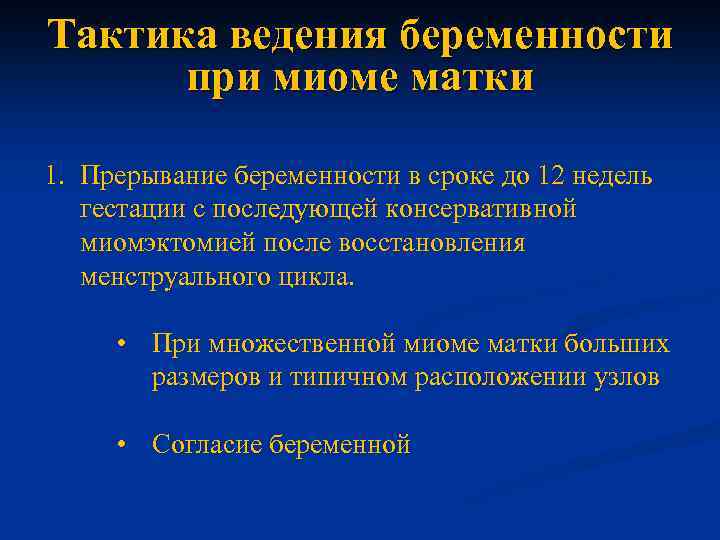 Тактика ведения беременности при миоме матки

1. Прерывание беременности в сроке до 12 недель гестации с последующей консервативной миомэктомией после восстановления менструального цикла.

• При множественной миоме матки больших размеров и типичном расположении узлов

• Согласие беременной